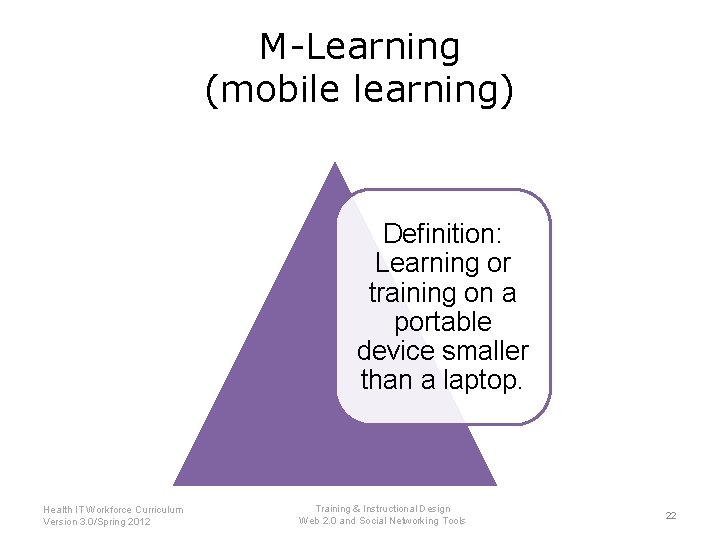 M-Learning
(mobile learning)

Definition: Learning or training on a portable device smaller than a laptop.

Health IT Workforce Curriculum
Version 3.0/Spring 2012

Training & Instructional Design
Web 2.0 and Social Networking Tools

22